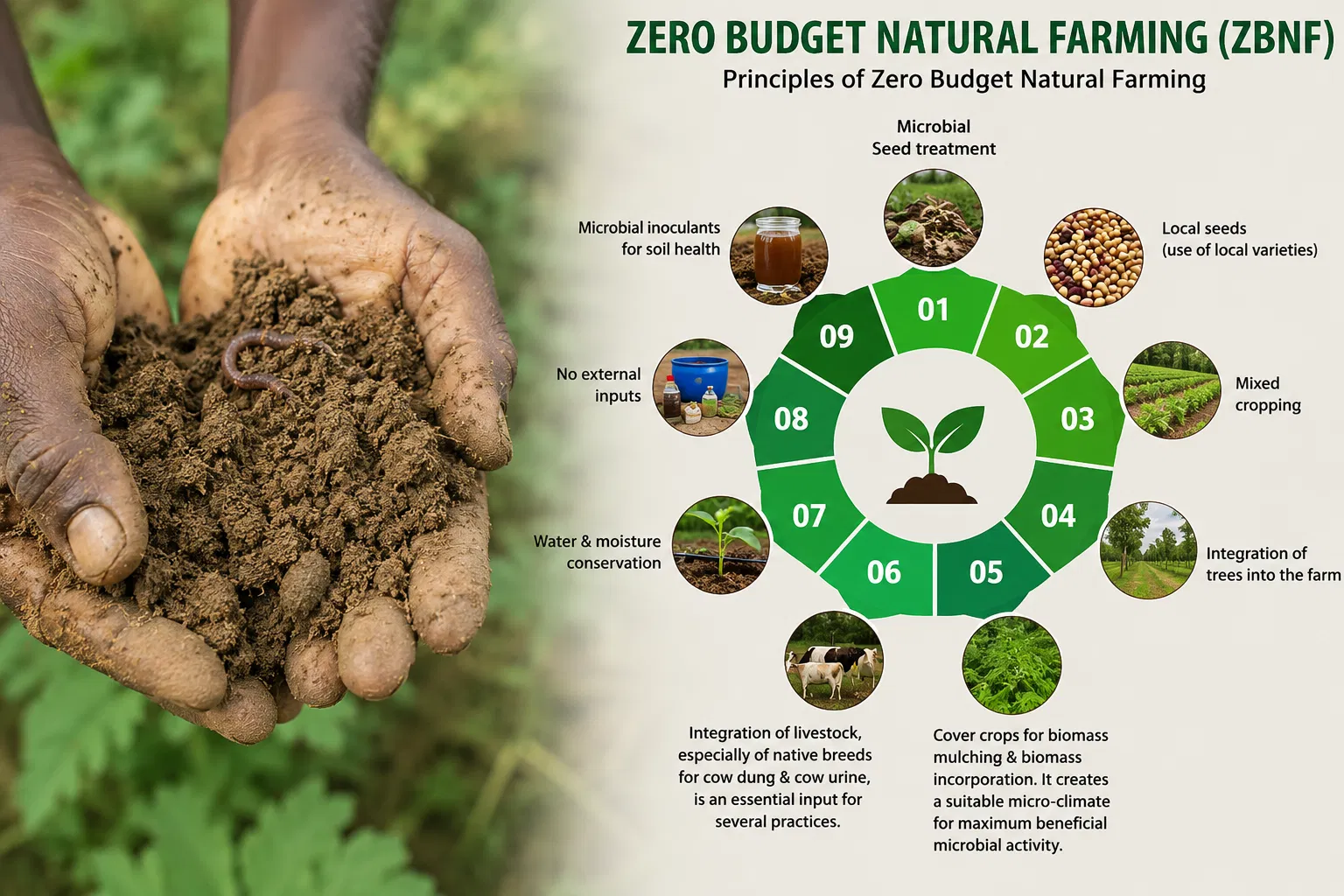 ZERO BUDGET NATURAL FARMING (ZBNF)

Principles of Zero Budget Natural Farming

01
Microbial Seed treatment

02
Local seeds (use of local varieties)

03
Mixed cropping

04
Integration of trees into the farm

05
Cover crops for biomass mulching & biomass incorporation. It creates a suitable micro-climate for maximum beneficial microbial activity.

06
Integration of livestock, especially of native breeds for cow dung & cow urine, is an essential input for several practices.

07
Water & moisture conservation

08
No external inputs

09
Microbial inoculants for soil health